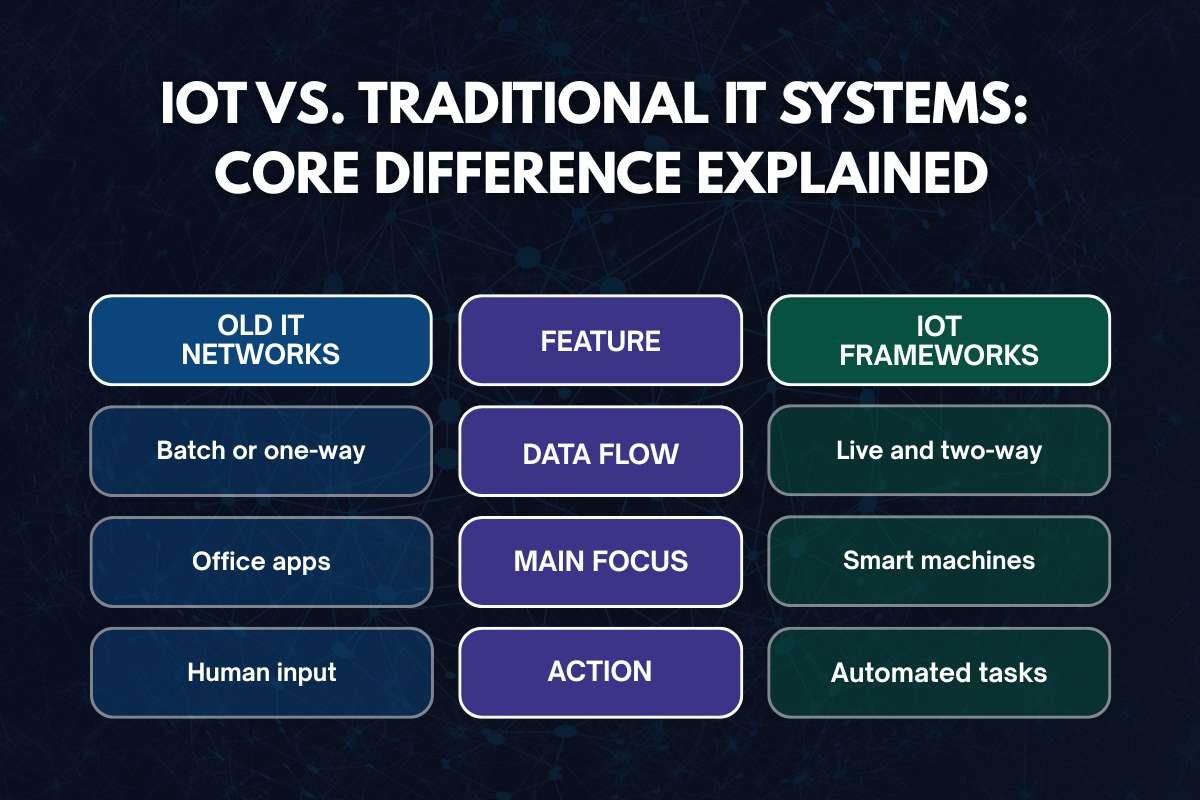 IOT VS. TRADITIONAL IT SYSTEMS: CORE DIFFERENCE EXPLAINED

| OLD IT NETWORKS | FEATURE | IOT FRAMEWORKS |
|---|---|---|
| Batch or one-way | DATA FLOW | Live and two-way |
| Office apps | MAIN FOCUS | Smart machines |
| Human input | ACTION | Automated tasks |